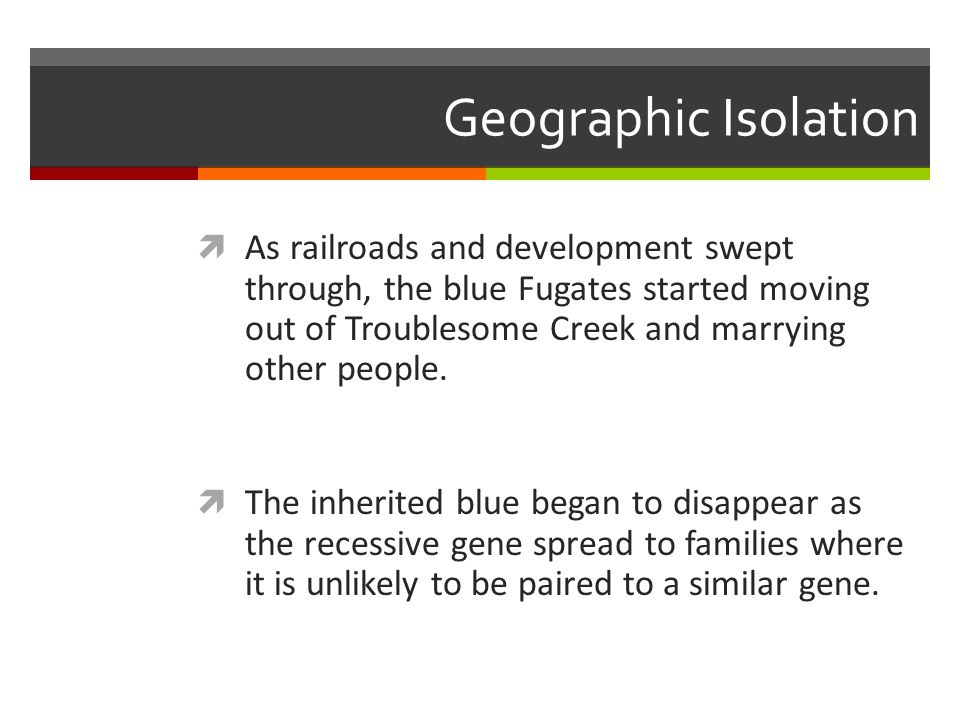 Geographic Isolation

As railroads and development swept through, the blue Fugates started moving out of Troublesome Creek and marrying other people.

The inherited blue began to disappear as the recessive gene spread to families where it is unlikely to be paired to a similar gene.